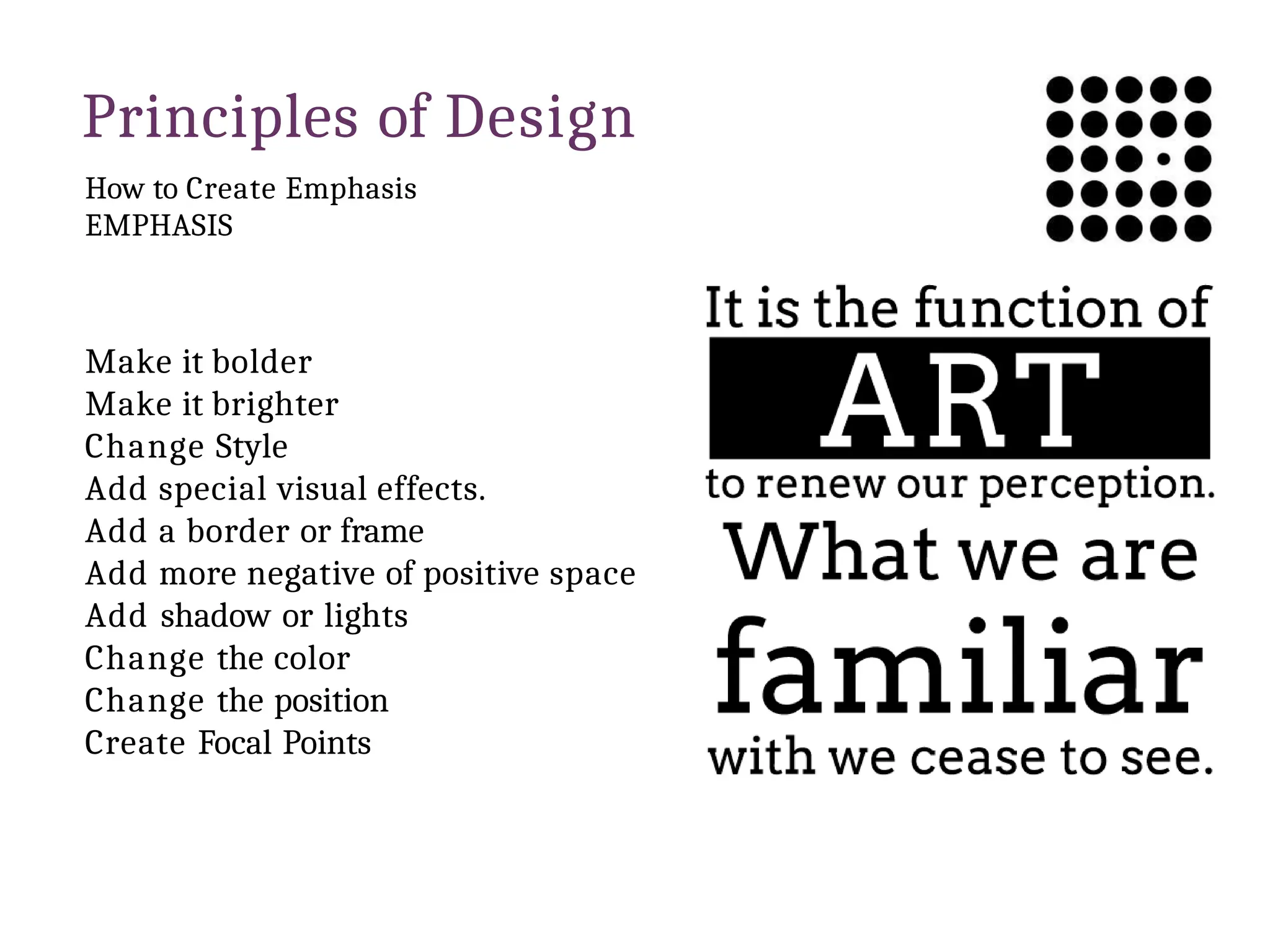 Principles of Design

How to Create Emphasis
EMPHASIS

Make it bolder
Make it brighter
Change Style
Add special visual effects.
Add a border or frame
Add more negative of positive space
Add shadow or lights
Change the color
Change the position
Create Focal Points

It is the function of
ART
to renew our perception.
What we are
familiar
with we cease to see.